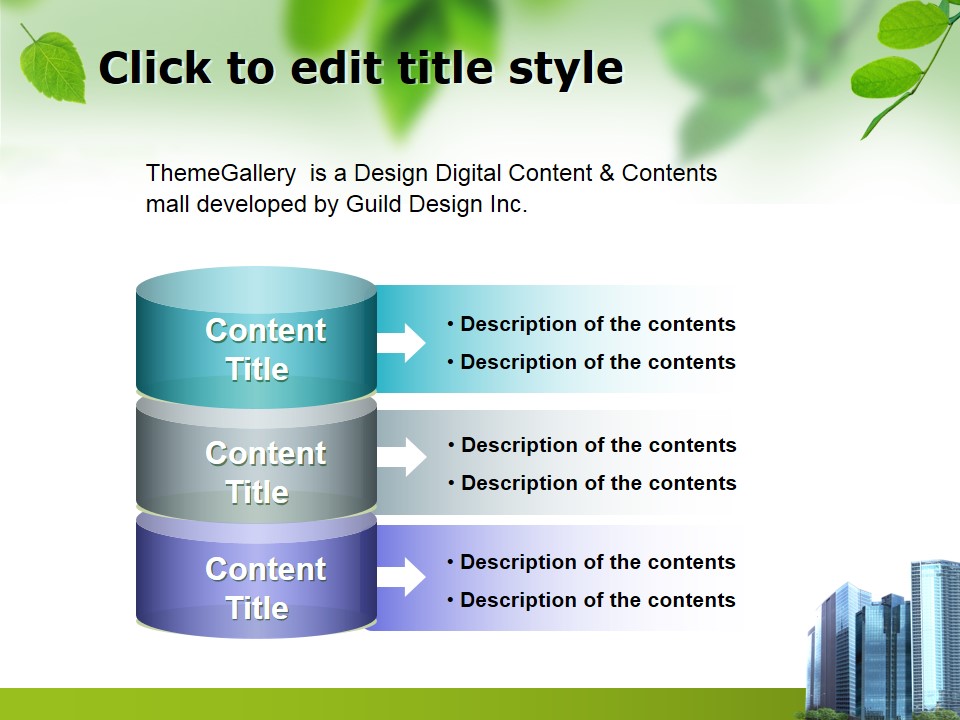 Click to edit title style

ThemeGallery is a Design Digital Content & Contents mall developed by Guild Design Inc.

Content Title

• Description of the contents
• Description of the contents

Content Title

• Description of the contents
• Description of the contents

Content Title

• Description of the contents
• Description of the contents